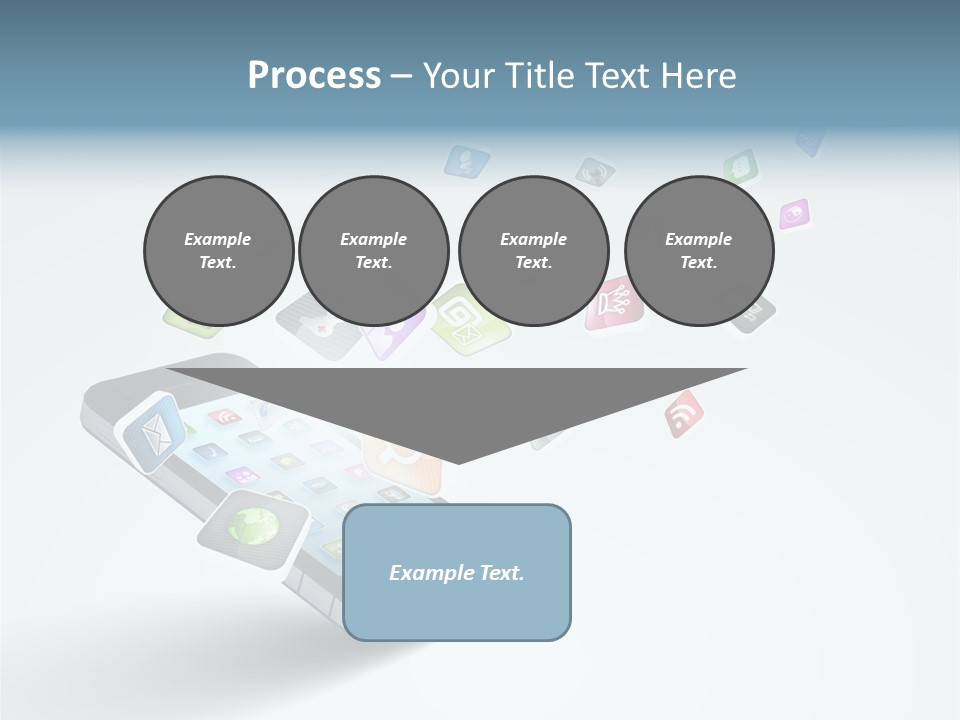 Process – Your Title Text Here

Example Text.

Example Text.

Example Text.

Example Text.

Example Text.